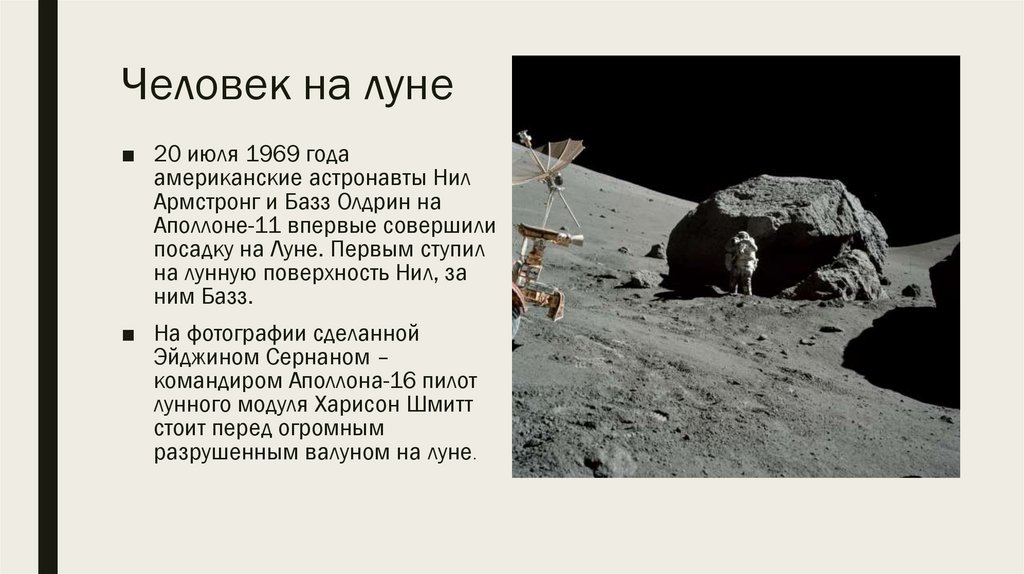 Человек на луне

■ 20 июля 1969 года американские астронавты Нил Армстронг и Базз Олдрин на Аполлоне-11 впервые совершили посадку на Луне. Первым ступил на лунную поверхность Нил, за ним Базз.

■ На фотографии сделанной Эйджином Сернаном – командиром Аполлона-16 пилот лунного модуля Харисон Шмитт стоит перед огромным разрушенным валуном на луне.